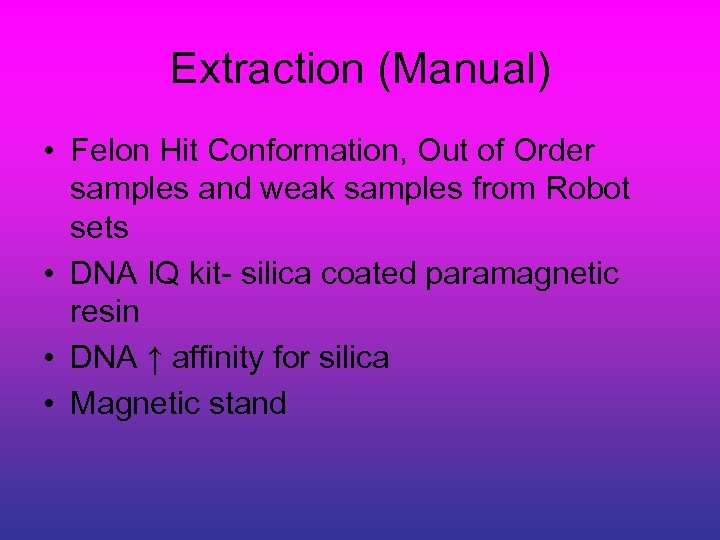 Extraction (Manual)

• Felon Hit Conformation, Out of Order samples and weak samples from Robot sets
• DNA IQ kit- silica coated paramagnetic resin
• DNA ↑ affinity for silica
• Magnetic stand